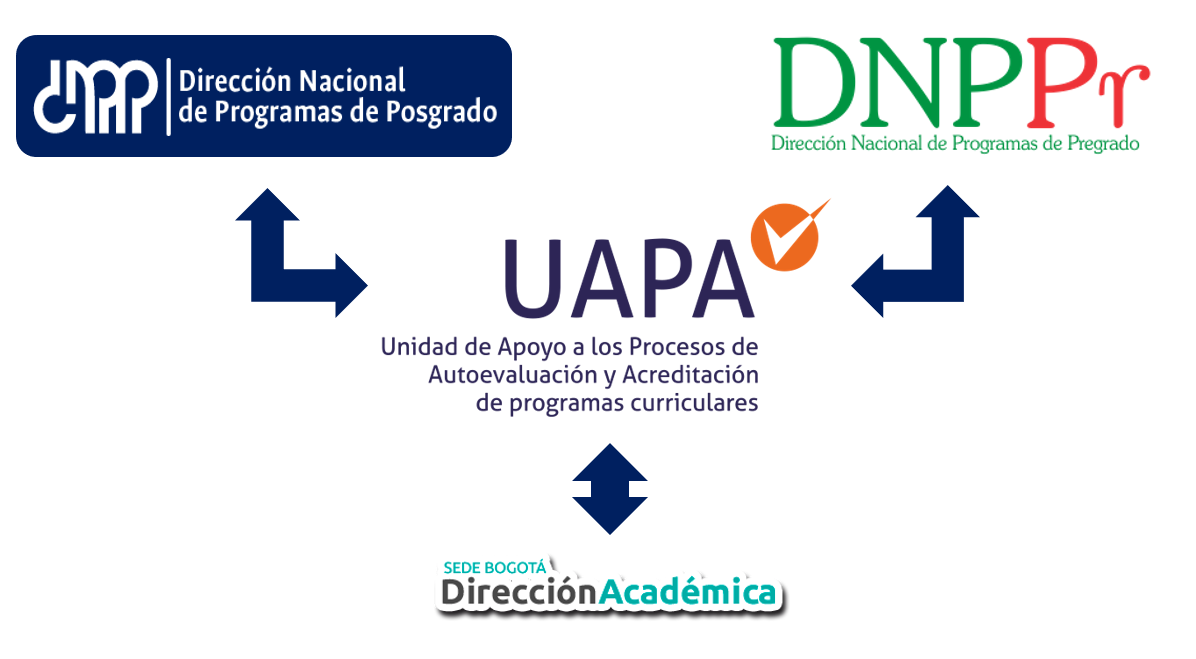 dnpp Dirección Nacional de Programas de Posgrado

DNPPr
Dirección Nacional de Programas de Pregrado

UAPA
Unidad de Apoyo a los Procesos de Autoevaluación y Acreditación de programas curriculares

SEDE BOGOTÁ
DirecciónAcadémica